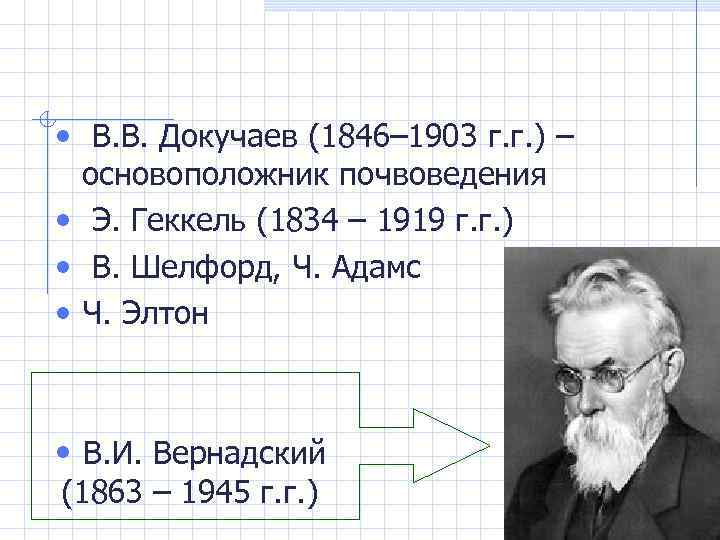 • В.В. Докучаев (1846–1903 г.г.) – основоположник почвоведения
• Э. Геккель (1834 – 1919 г.г.)
• В. Шелфорд, Ч. Адамс
• Ч. Элтон

• В.И. Вернадский (1863 – 1945 г.г.)